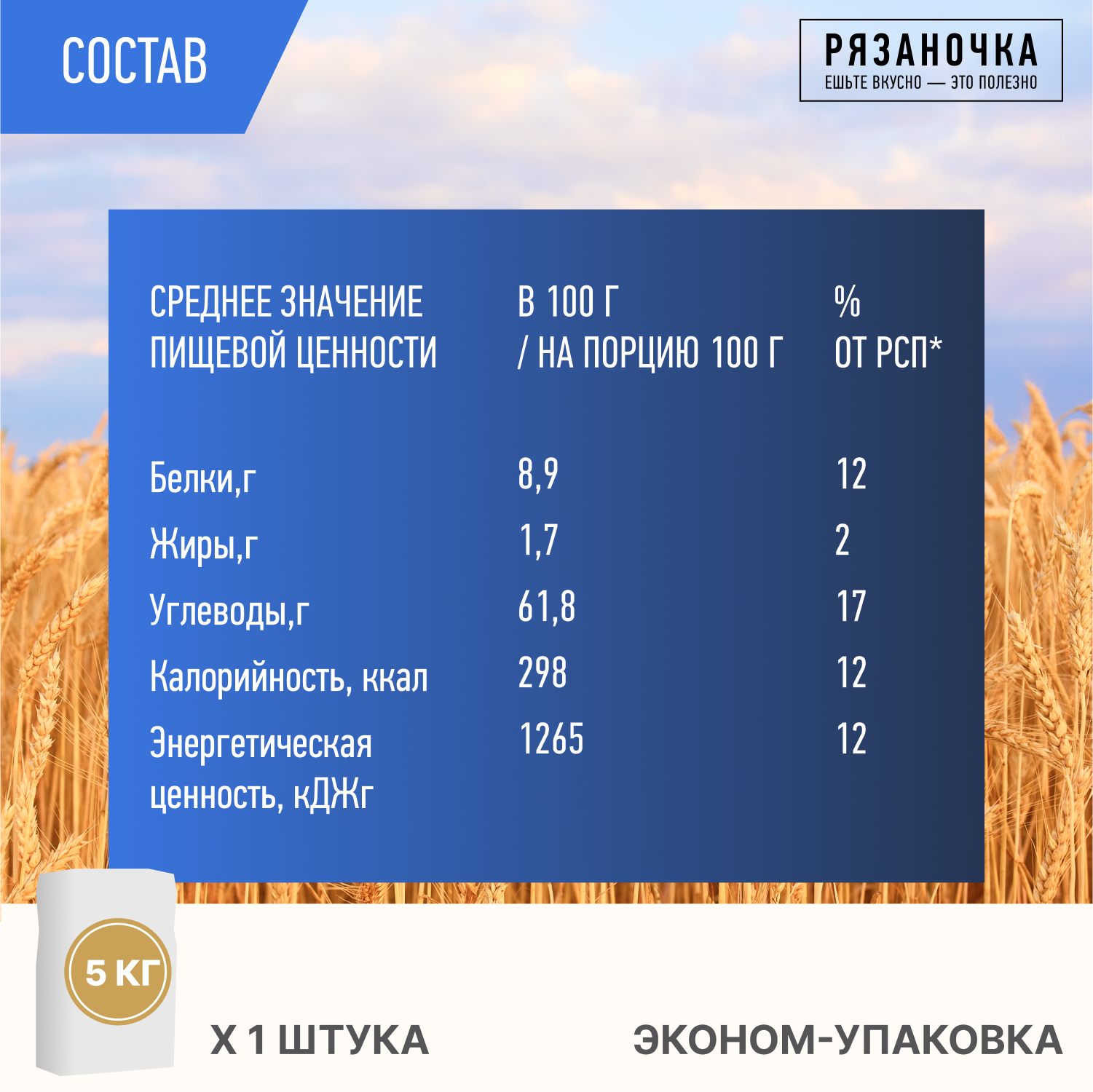 СОСТАВ

РЯЗАНОЧКА
ЕШЬТЕ ВКУСНО — ЭТО ПОЛЕЗНО

| СРЕДНЕЕ ЗНАЧЕНИЕ ПИЩЕВОЙ ЦЕННОСТИ | В 100 Г / НА ПОРЦИЮ 100 Г | % ОТ РСП* |
|---|---|---|
| Белки,г | 8,9 | 12 |
| Жиры,г | 1,7 | 2 |
| Углеводы,г | 61,8 | 17 |
| Калорийность, ккал | 298 | 12 |
| Энергетическая ценность, кДЖг | 1265 | 12 |

5 КГ

Х 1 ШТУКА

ЭКОНОМ-УПАКОВКА